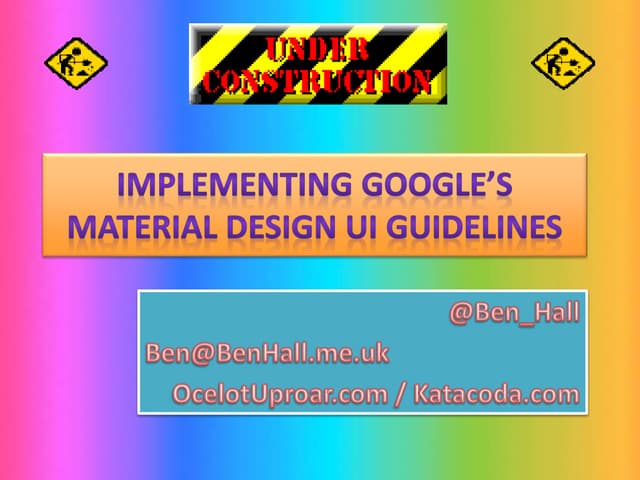 UNDER CONSTRUCTION

IMPLEMENTING GOOGLE'S MATERIAL DESIGN UI GUIDELINES

@Ben_Hall

Ben@BenHall.me.uk

OcelotUproar.com / Katacoda.com